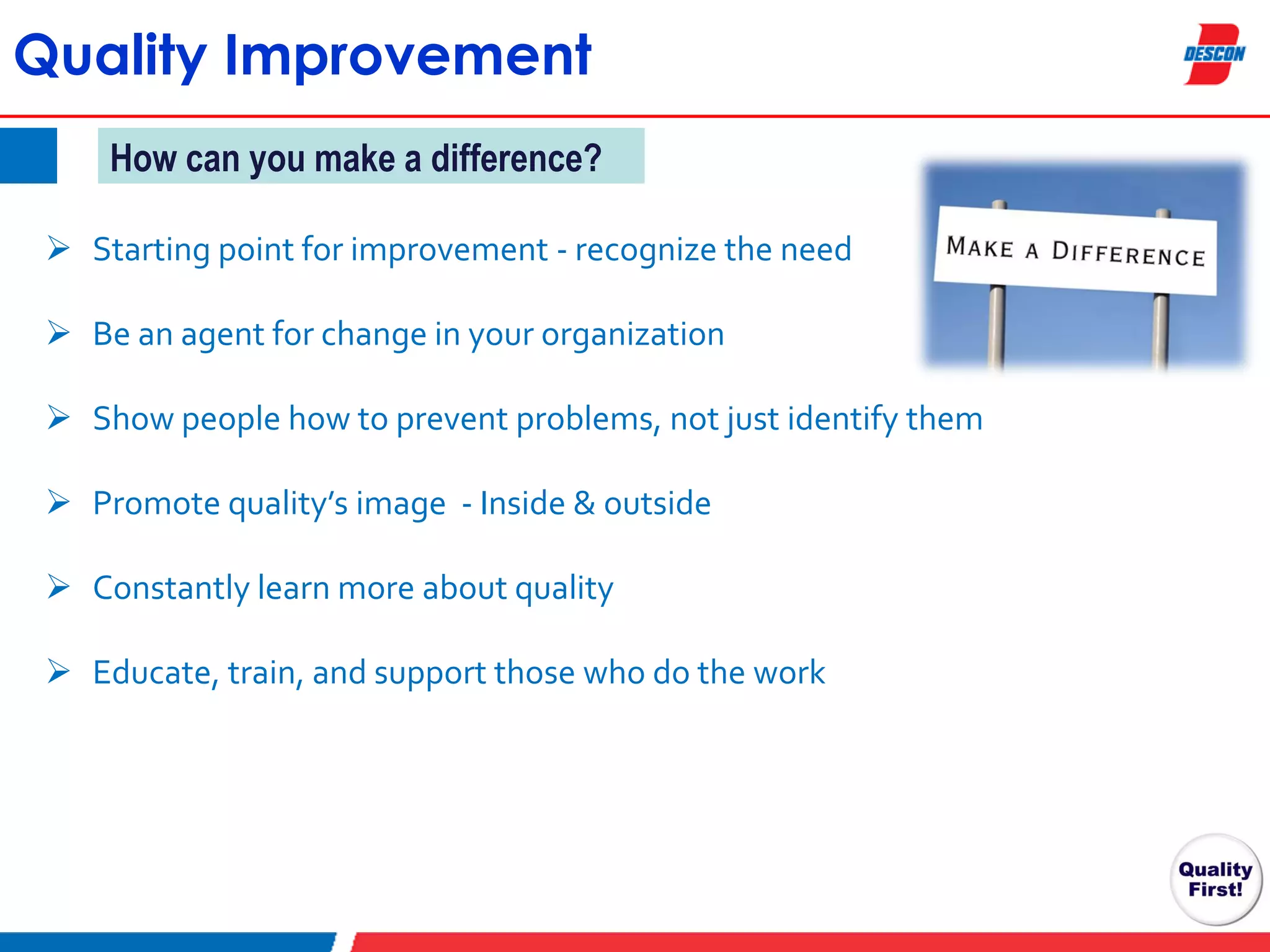 Quality Improvement

DESCON

How can you make a difference?

MAKE A DIFFERENCE

➢ Starting point for improvement - recognize the need

➢ Be an agent for change in your organization

➢ Show people how to prevent problems, not just identify them

➢ Promote quality's image - Inside & outside

➢ Constantly learn more about quality

➢ Educate, train, and support those who do the work

Quality First!